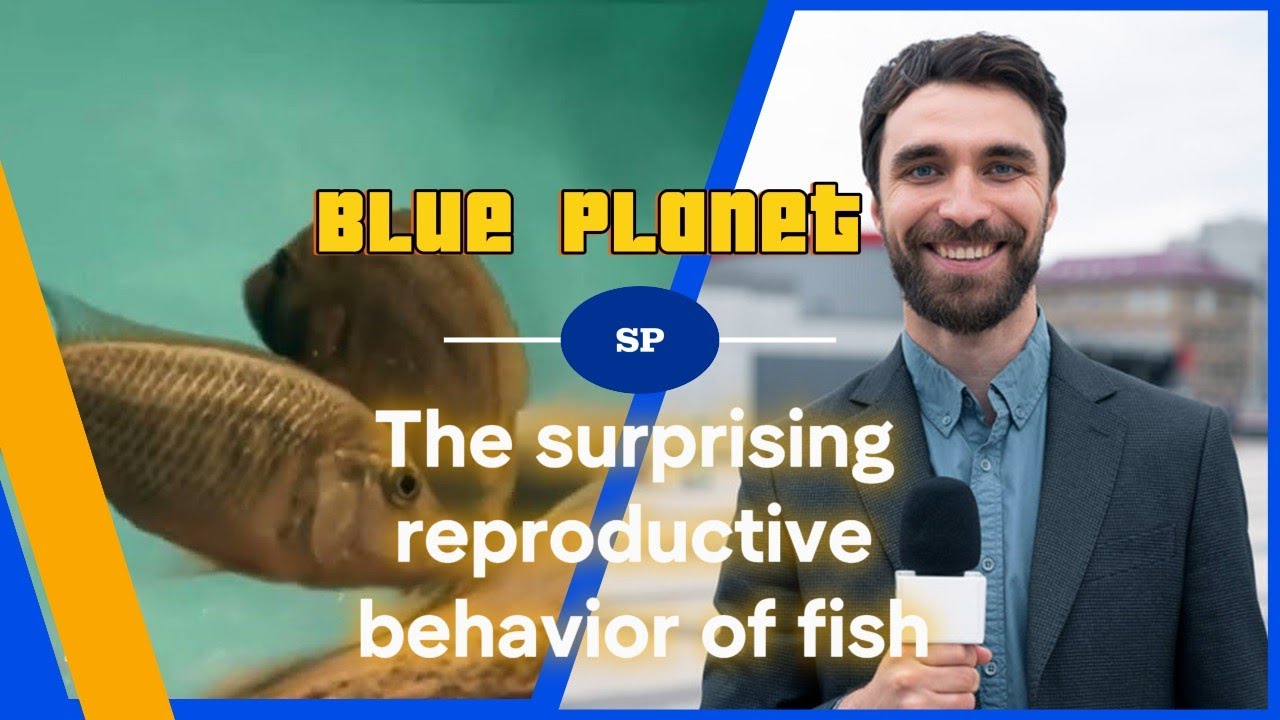 BLUE PLANET

SP

The surprising reproductive behavior of fish